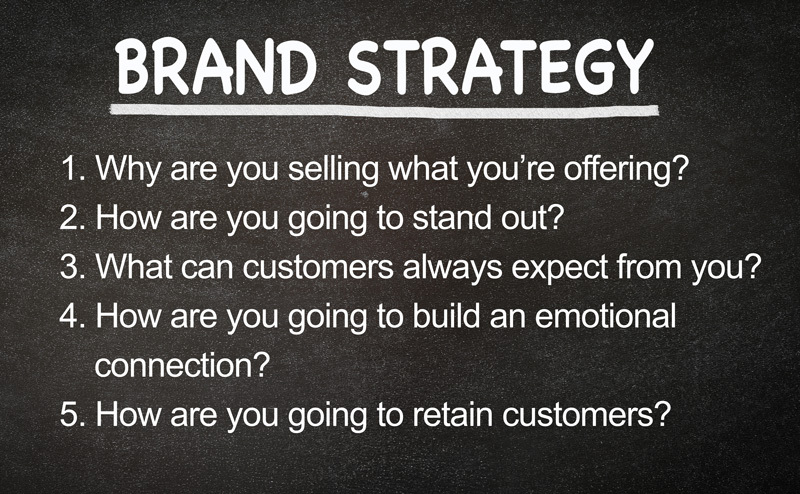 BRAND STRATEGY

1. Why are you selling what you're offering?
2. How are you going to stand out?
3. What can customers always expect from you?
4. How are you going to build an emotional connection?
5. How are you going to retain customers?